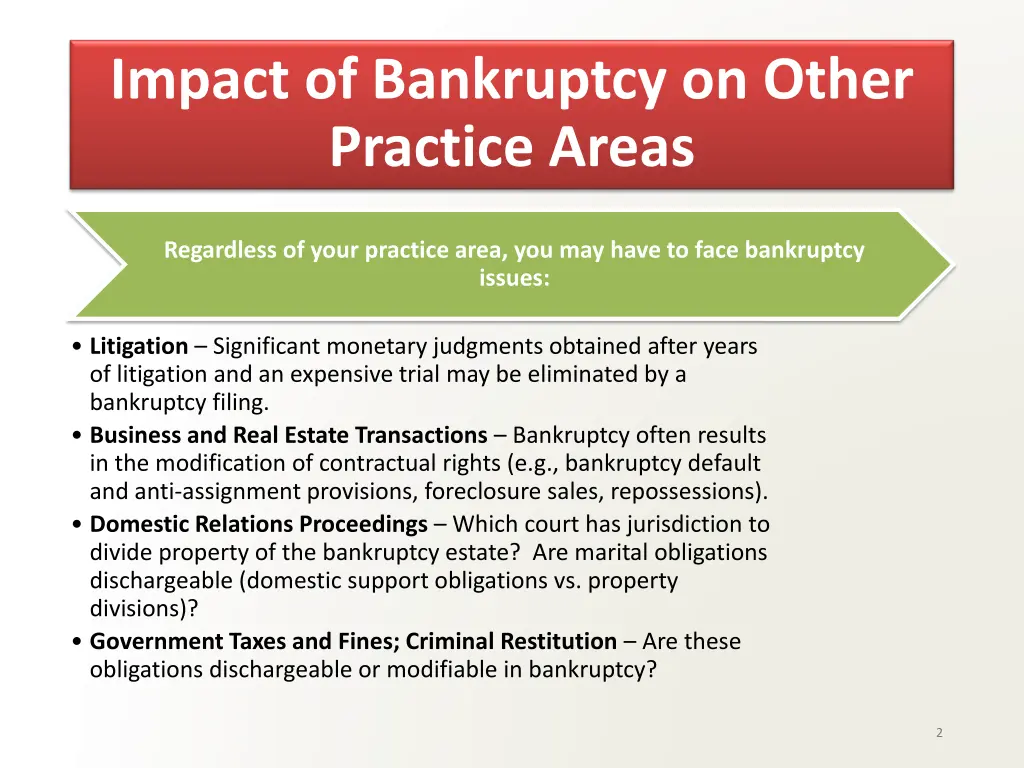 Impact of Bankruptcy on Other Practice Areas

Regardless of your practice area, you may have to face bankruptcy issues:

• Litigation – Significant monetary judgments obtained after years of litigation and an expensive trial may be eliminated by a bankruptcy filing.
• Business and Real Estate Transactions – Bankruptcy often results in the modification of contractual rights (e.g., bankruptcy default and anti-assignment provisions, foreclosure sales, repossessions).
• Domestic Relations Proceedings – Which court has jurisdiction to divide property of the bankruptcy estate? Are marital obligations dischargeable (domestic support obligations vs. property divisions)?
• Government Taxes and Fines; Criminal Restitution – Are these obligations dischargeable or modifiable in bankruptcy?

2